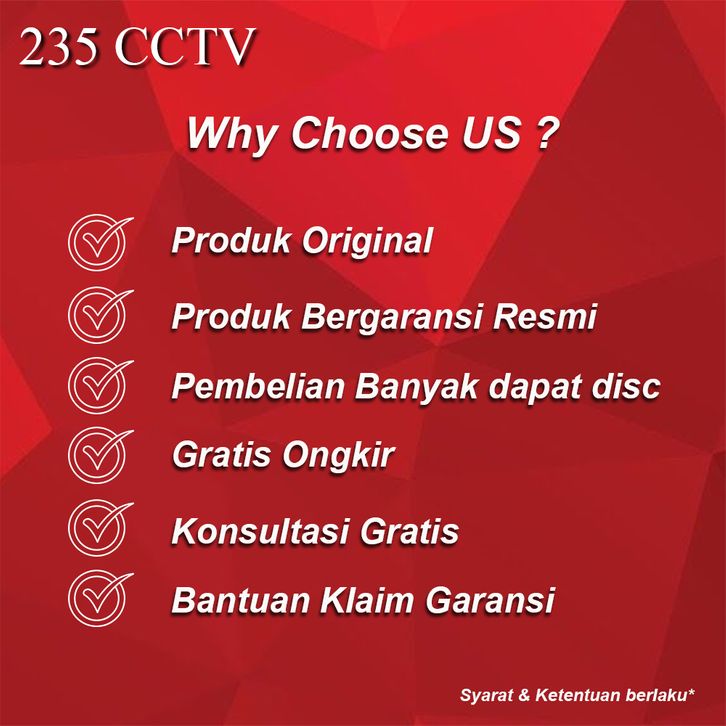 235 CCTV

Why Choose US ?

Produk Original

Produk Bergaransi Resmi

Pembelian Banyak dapat disc

Gratis Ongkir

Konsultasi Gratis

Bantuan Klaim Garansi

Syarat & Ketentuan berlaku*